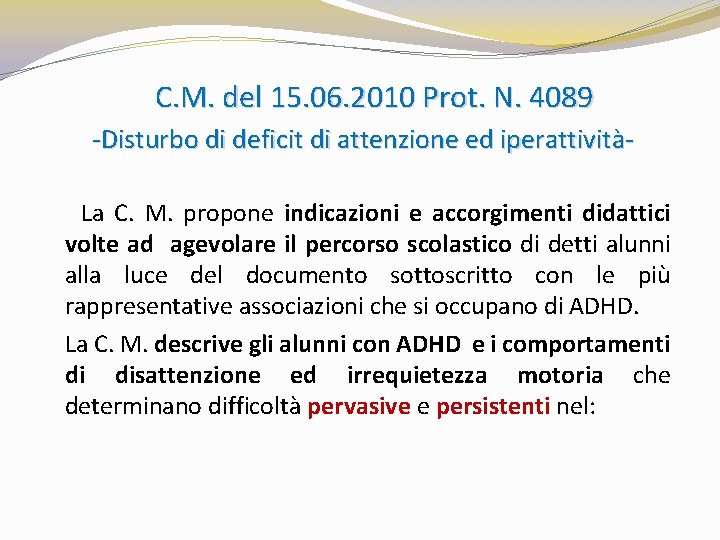 C.M. del 15.06.2010 Prot. N. 4089
-Disturbo di deficit di attenzione ed iperattività-

La C. M. propone indicazioni e accorgimenti didattici volte ad agevolare il percorso scolastico di detti alunni alla luce del documento sottoscritto con le più rappresentative associazioni che si occupano di ADHD.

La C. M. descrive gli alunni con ADHD e i comportamenti di disattenzione ed irrequietezza motoria che determinano difficoltà pervasive e persistenti nel: